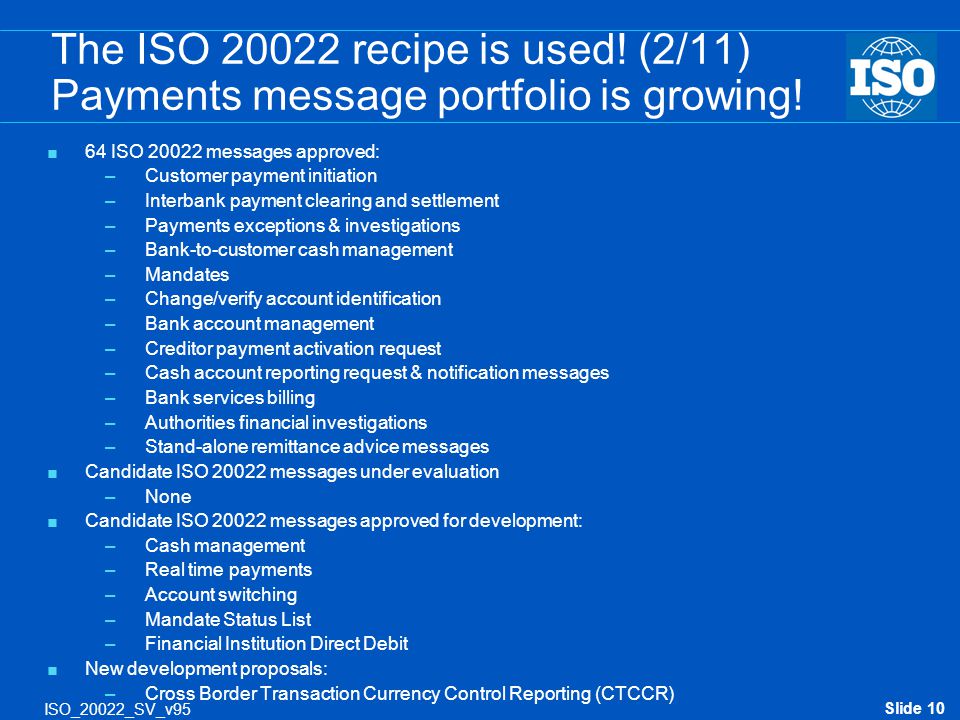 The ISO 20022 recipe is used! (2/11)
Payments message portfolio is growing!

ISO

■ 64 ISO 20022 messages approved:
– Customer payment initiation
– Interbank payment clearing and settlement
– Payments exceptions & investigations
– Bank-to-customer cash management
– Mandates
– Change/verify account identification
– Bank account management
– Creditor payment activation request
– Cash account reporting request & notification messages
– Bank services billing
– Authorities financial investigations
– Stand-alone remittance advice messages
■ Candidate ISO 20022 messages under evaluation
– None
■ Candidate ISO 20022 messages approved for development:
– Cash management
– Real time payments
– Account switching
– Mandate Status List
– Financial Institution Direct Debit
■ New development proposals:
– Cross Border Transaction Currency Control Reporting (CTCCR)

ISO_20022_SV_v95

Slide 10